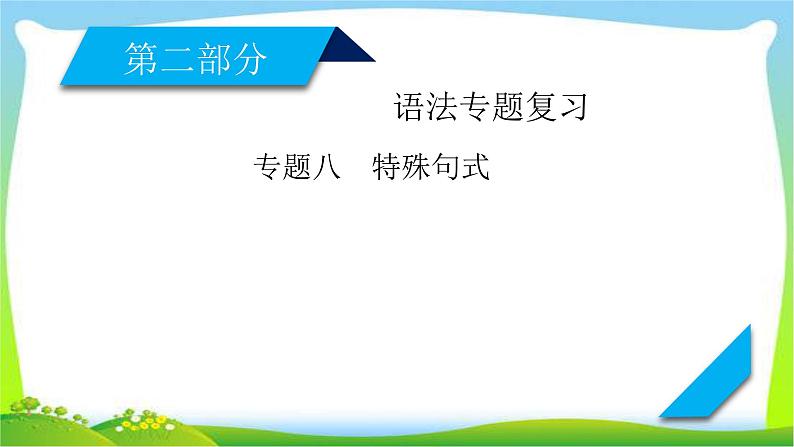 第二部分

语法专题复习

专题八　特殊句式